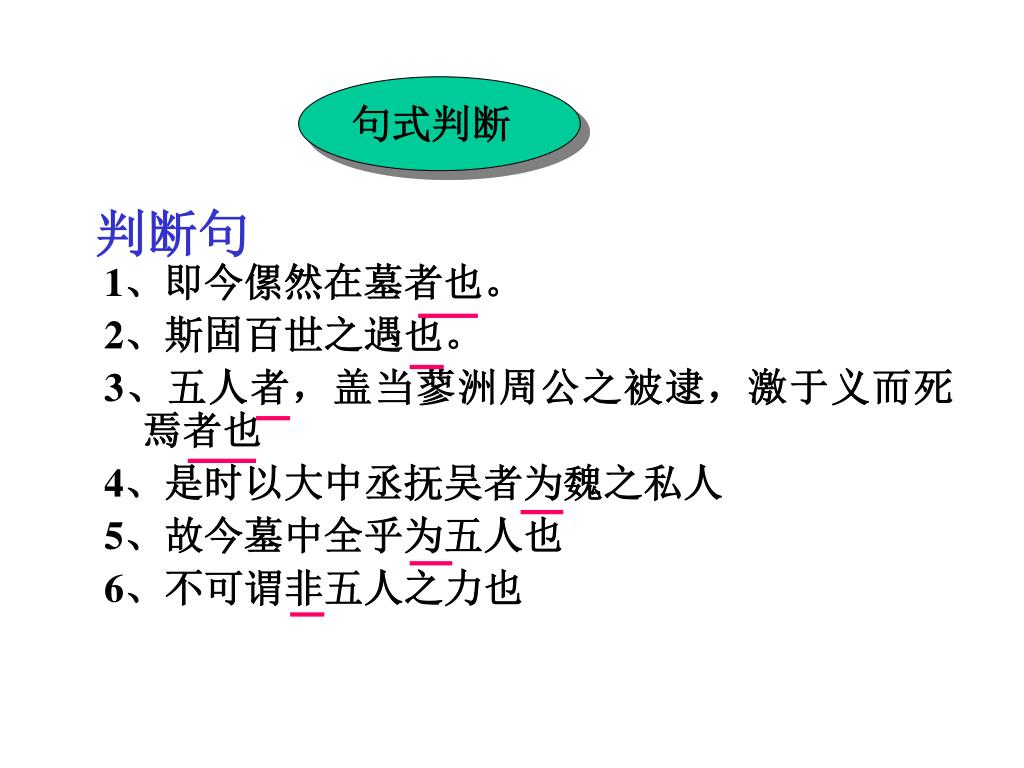 句式判断

判断句

1、即今傫然在墓者也。

2、斯固百世之遇也。

3、五人者，盖当蓼洲周公之被逮，激于义而死焉者也

4、是时以大中丞抚吴者为魏之私人

5、故今墓中全乎为五人也

6、不可谓非五人之力也